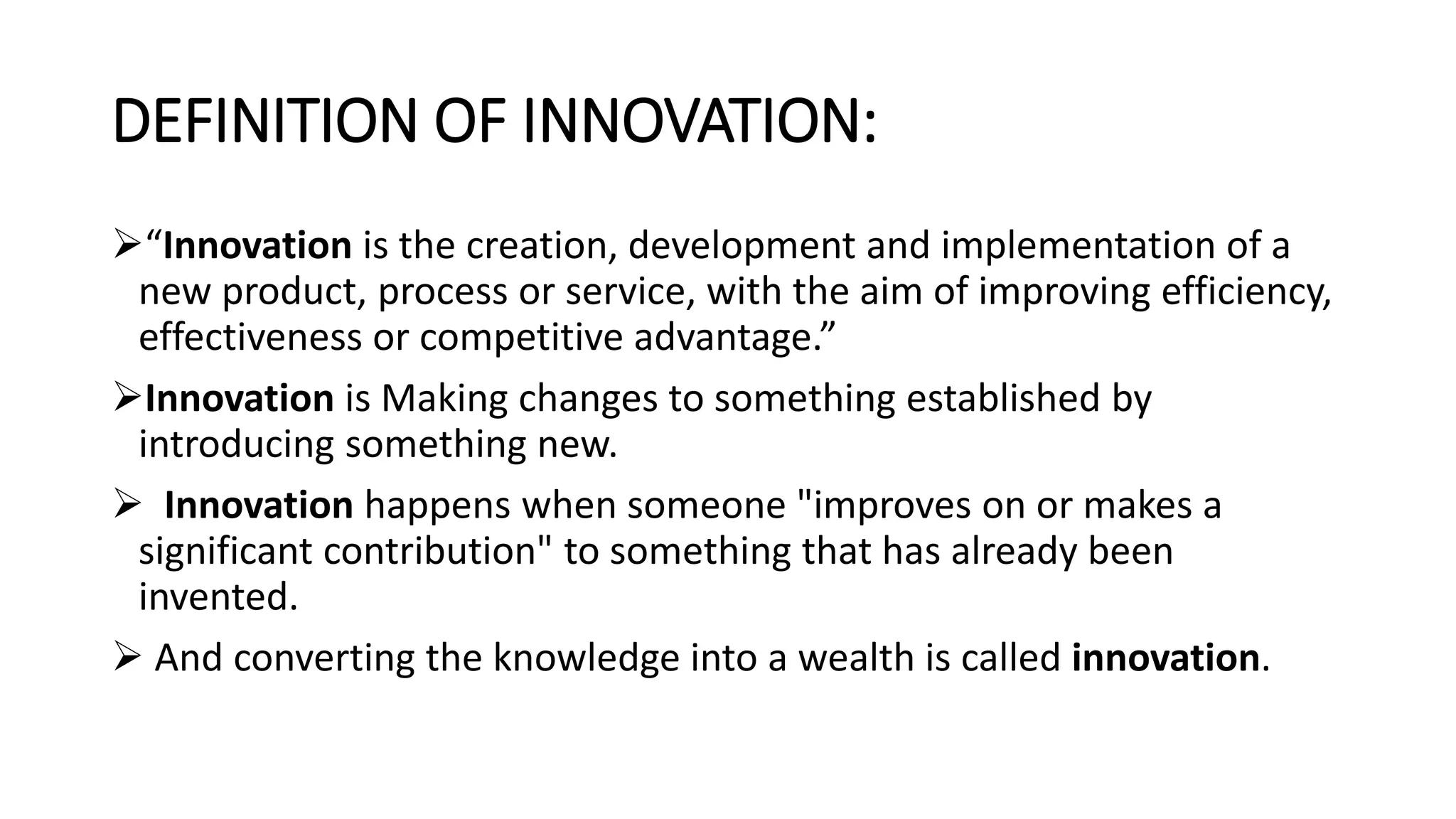 DEFINITION OF INNOVATION:

➢“Innovation is the creation, development and implementation of a new product, process or service, with the aim of improving efficiency, effectiveness or competitive advantage.”

➢Innovation is Making changes to something established by introducing something new.

➢ Innovation happens when someone "improves on or makes a significant contribution" to something that has already been invented.

➢ And converting the knowledge into a wealth is called innovation.